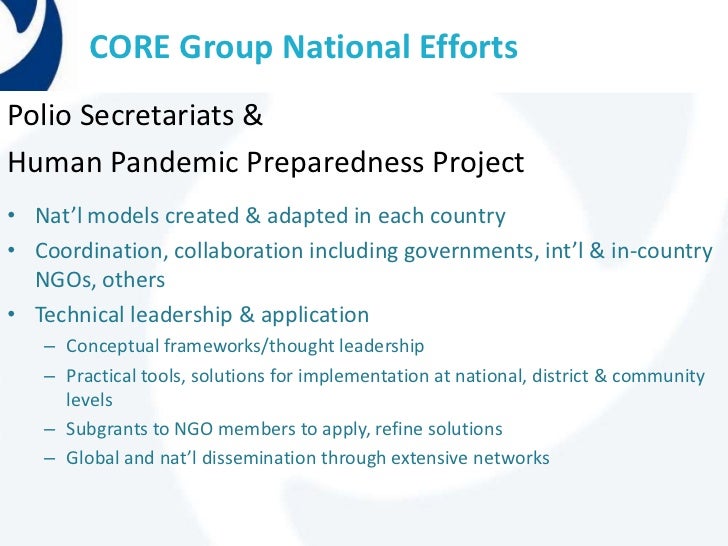 CORE Group National Efforts

Polio Secretariats &

Human Pandemic Preparedness Project

• Nat'l models created & adapted in each country
• Coordination, collaboration including governments, int'l & in-country NGOs, others
• Technical leadership & application
– Conceptual frameworks/thought leadership
– Practical tools, solutions for implementation at national, district & community levels
– Subgrants to NGO members to apply, refine solutions
– Global and nat'l dissemination through extensive networks